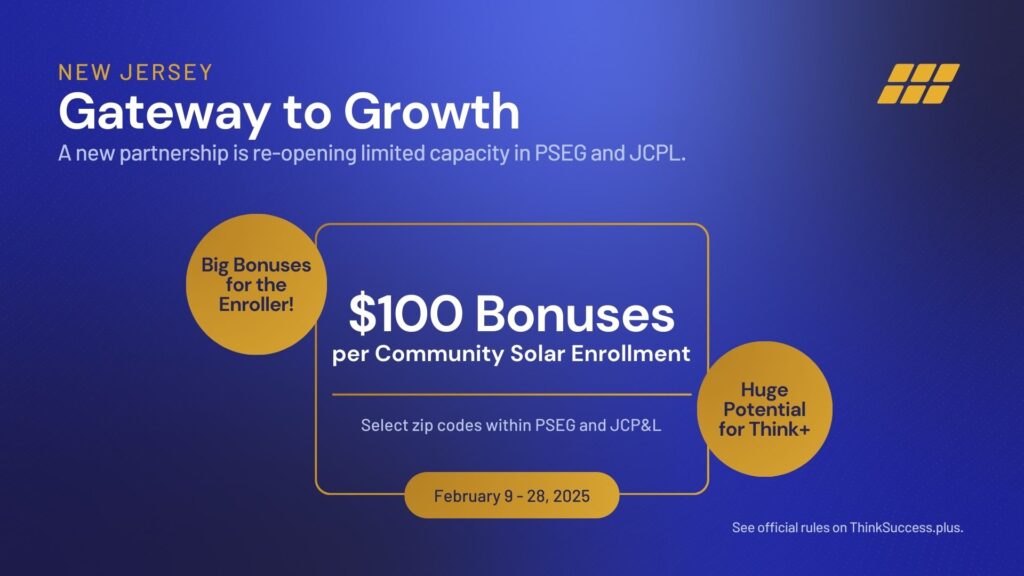 NEW JERSEY

Gateway to Growth

A new partnership is re-opening limited capacity in PSEG and JCPL.

Big Bonuses for the Enroller!

$100 Bonuses
per Community Solar Enrollment

Select zip codes within PSEG and JCP&L

Huge Potential for Think+

February 9 - 28, 2025

See official rules on ThinkSuccess.plus.